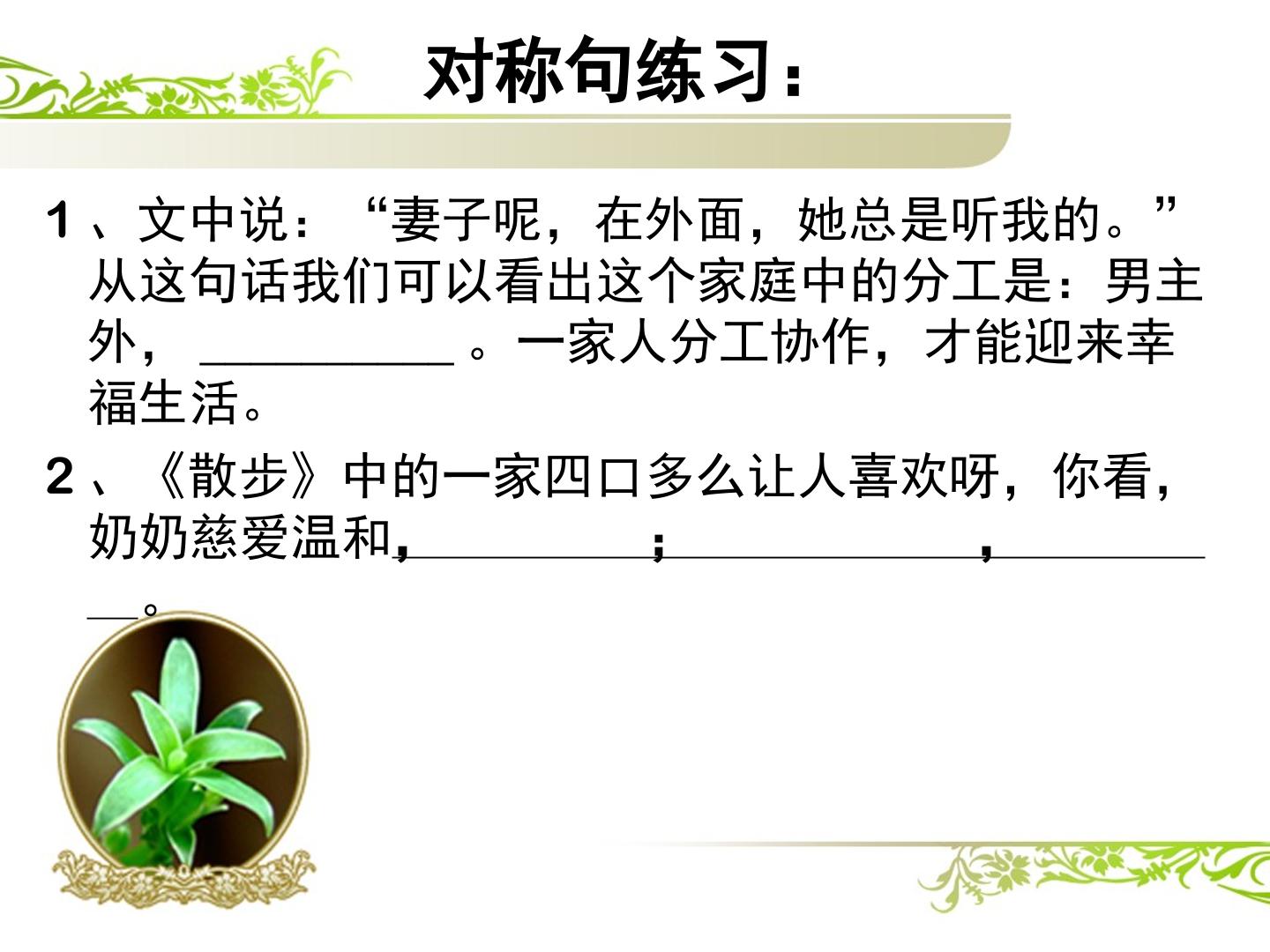 对称句练习：

1、文中说：“妻子呢，在外面，她总是听我的。”从这句话我们可以看出这个家庭中的分工是：男主外，____。一家人分工协作，才能迎来幸福生活。

2、《散步》中的一家四口多么让人喜欢呀，你看，奶奶慈爱温和，____；____，____。